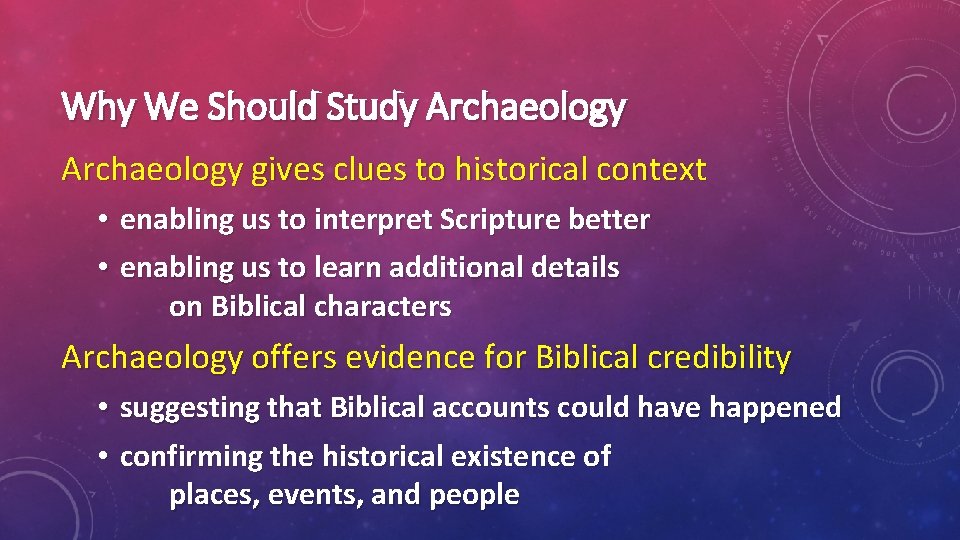 Why We Should Study Archaeology

Archaeology gives clues to historical context

• enabling us to interpret Scripture better

• enabling us to learn additional details on Biblical characters

Archaeology offers evidence for Biblical credibility

• suggesting that Biblical accounts could have happened

• confirming the historical existence of places, events, and people